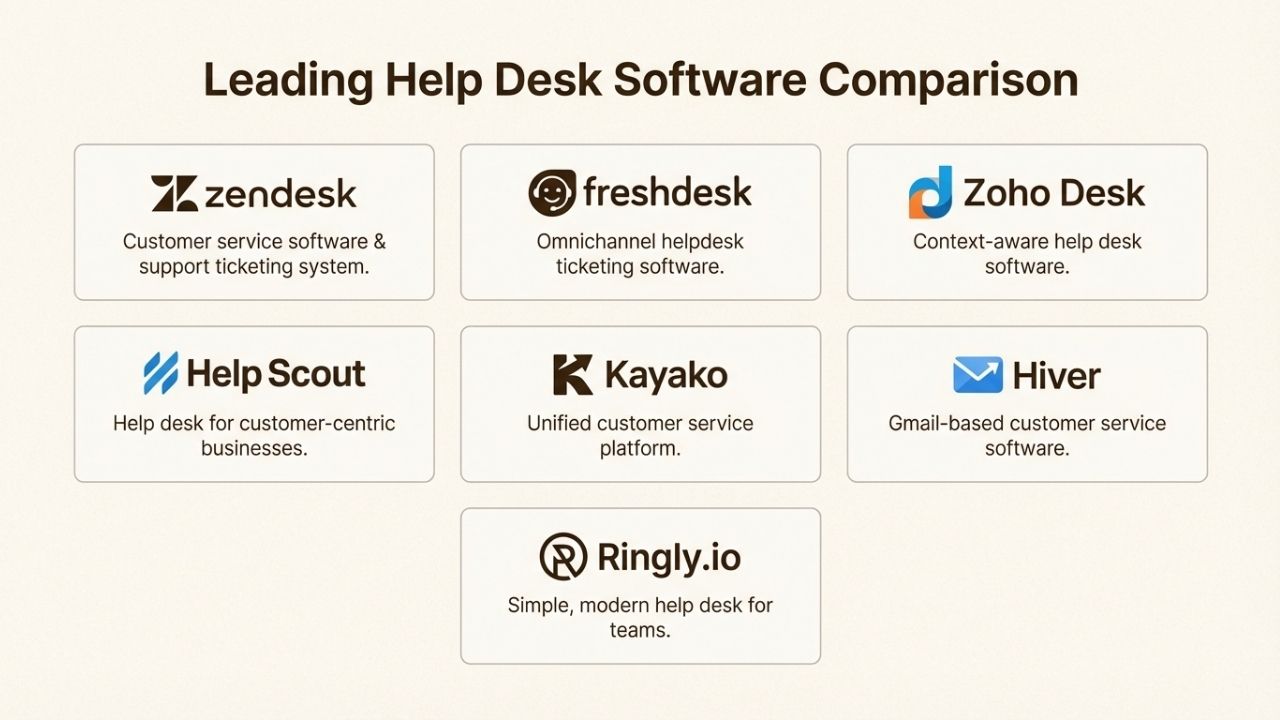 Leading Help Desk Software Comparison

zendesk
Customer service software & support ticketing system.

freshdesk
Omnichannel helpdesk ticketing software.

Zoho Desk
Context-aware help desk software.

Help Scout
Help desk for customer-centric businesses.

Kayako
Unified customer service platform.

Hiver
Gmail-based customer service software.

Ringly.io
Simple, modern help desk for teams.